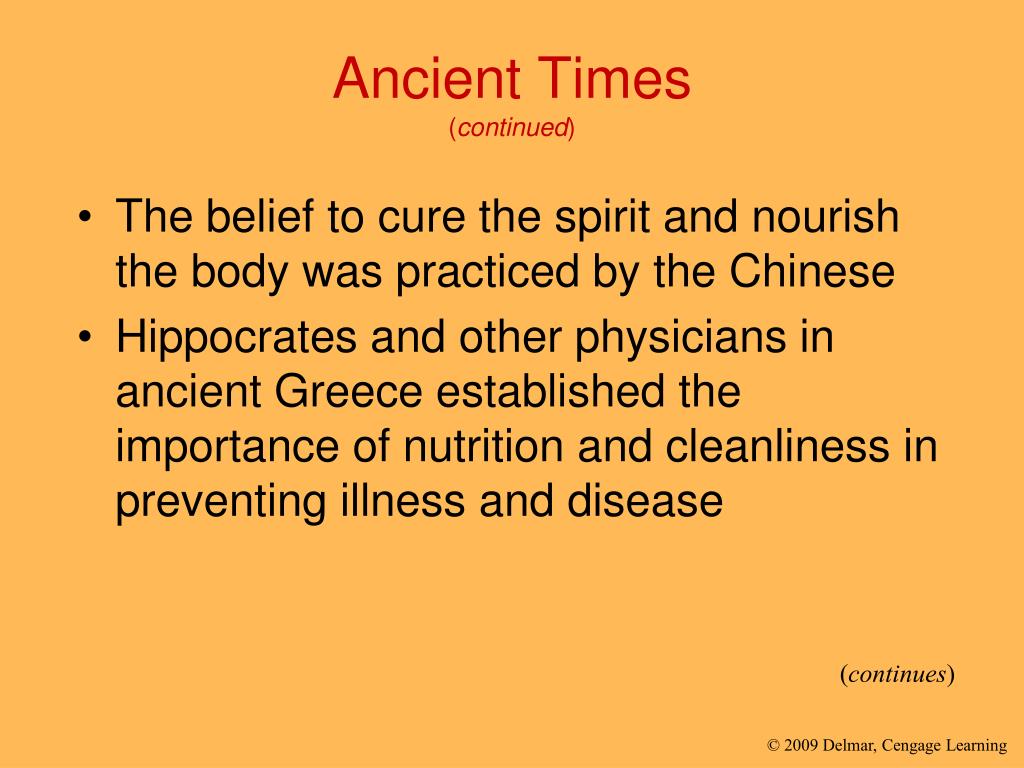 Ancient Times
(continued)

• The belief to cure the spirit and nourish the body was practiced by the Chinese
• Hippocrates and other physicians in ancient Greece established the importance of nutrition and cleanliness in preventing illness and disease

(continues)

© 2009 Delmar, Cengage Learning